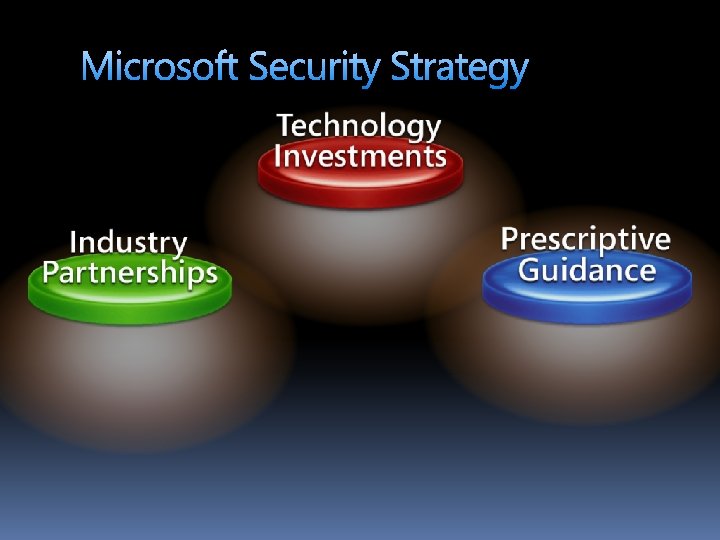 Microsoft Security Strategy

Technology Investments

Industry Partnerships

Prescriptive Guidance